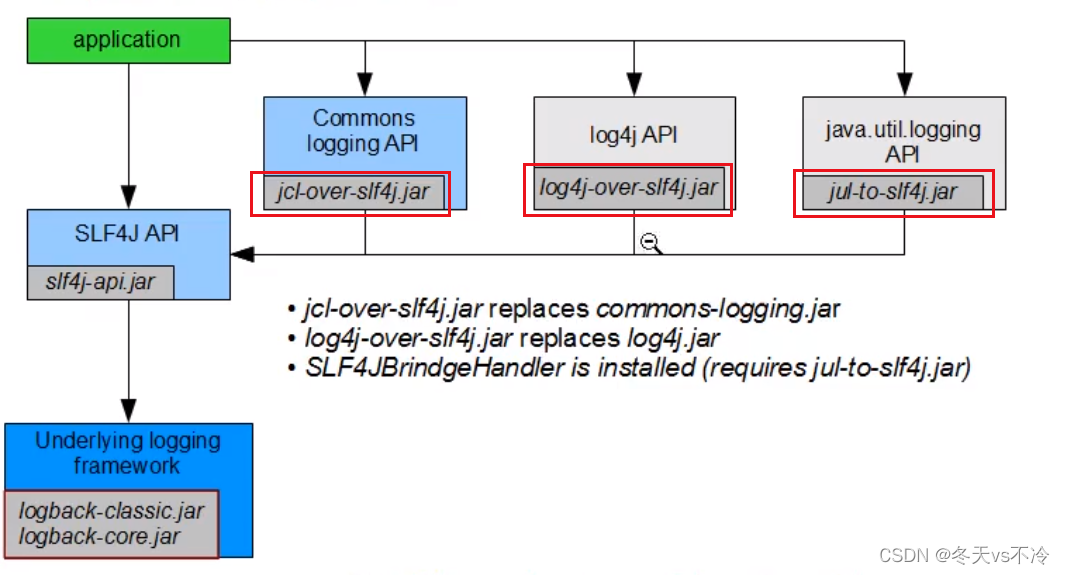 application

Commons logging API

jcl-over-slf4j.jar

log4j API

log4j-over-slf4j.jar

java.util.logging API

jul-to-slf4j.jar

SLF4J API

slf4j-api.jar

• jcl-over-slf4j.jar replaces commons-logging.jar
• log4j-over-slf4j.jar replaces log4j.jar
• SLF4JBrindgeHandler is installed (requires jul-to-slf4j.jar)

Underlying logging framework

logback-classic.jar
logback-core.jar

CSDN @冬天vs不冷